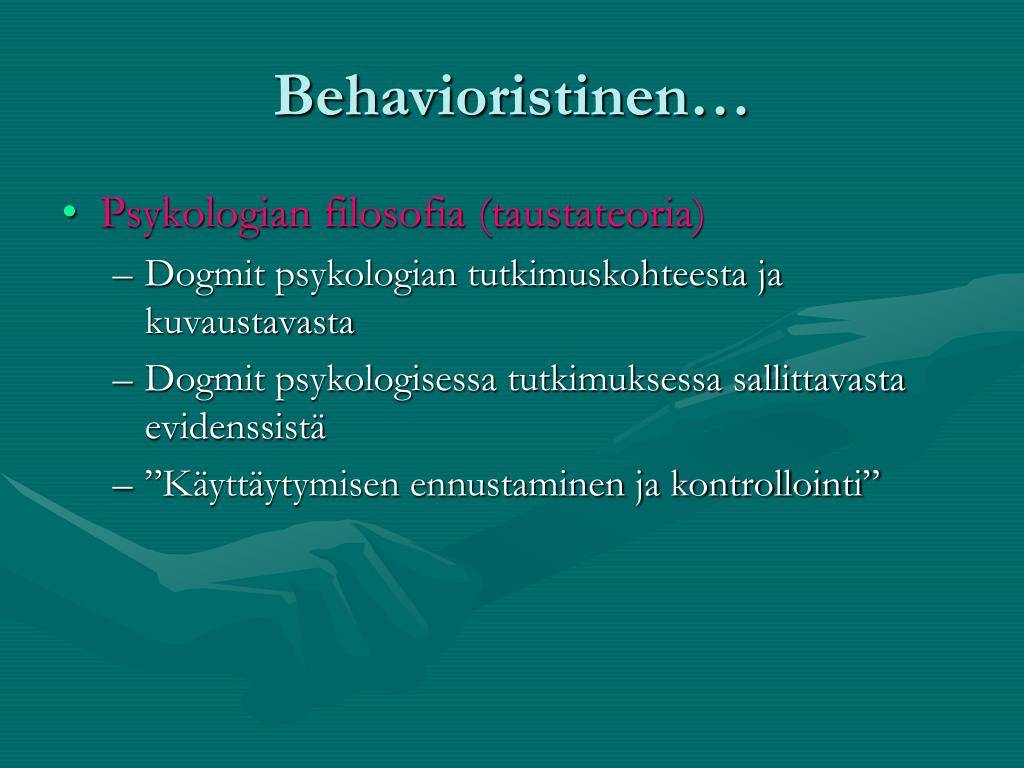 Behavioristinen…

• Psykologian filosofia (taustateoria)
– Dogmit psykologian tutkimuskohteesta ja kuvaustavasta
– Dogmit psykologisessa tutkimuksessa sallittavasta evidenssistä
– ”Käyttäytymisen ennustaminen ja kontrollointi”